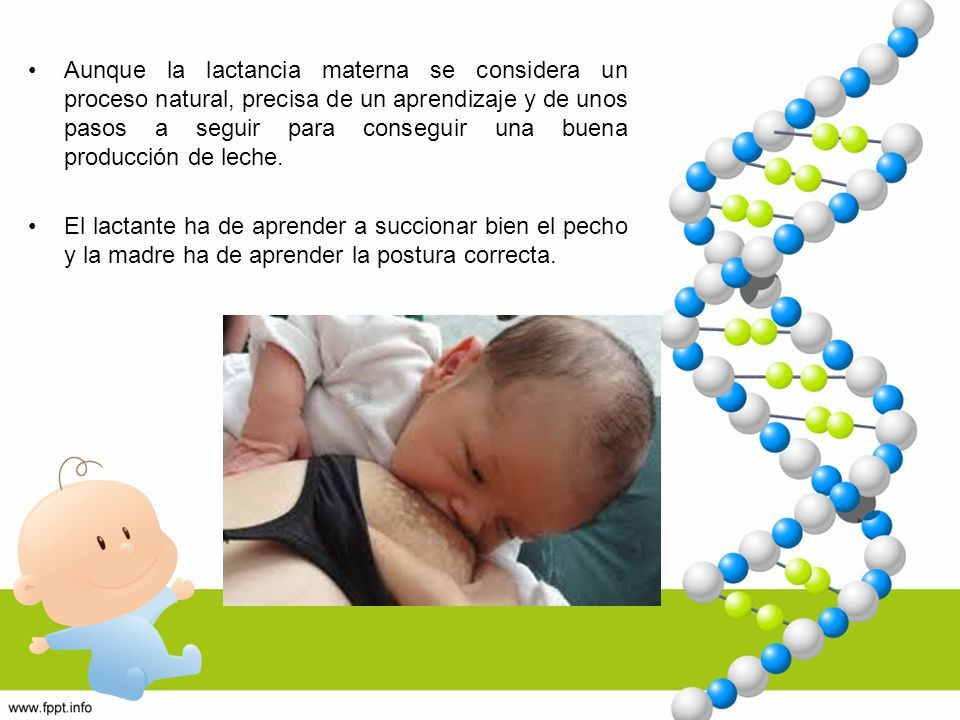 • Aunque la lactancia materna se considera un proceso natural, precisa de un aprendizaje y de unos pasos a seguir para conseguir una buena producción de leche.

• El lactante ha de aprender a succionar bien el pecho y la madre ha de aprender la postura correcta.

www.fppt.info